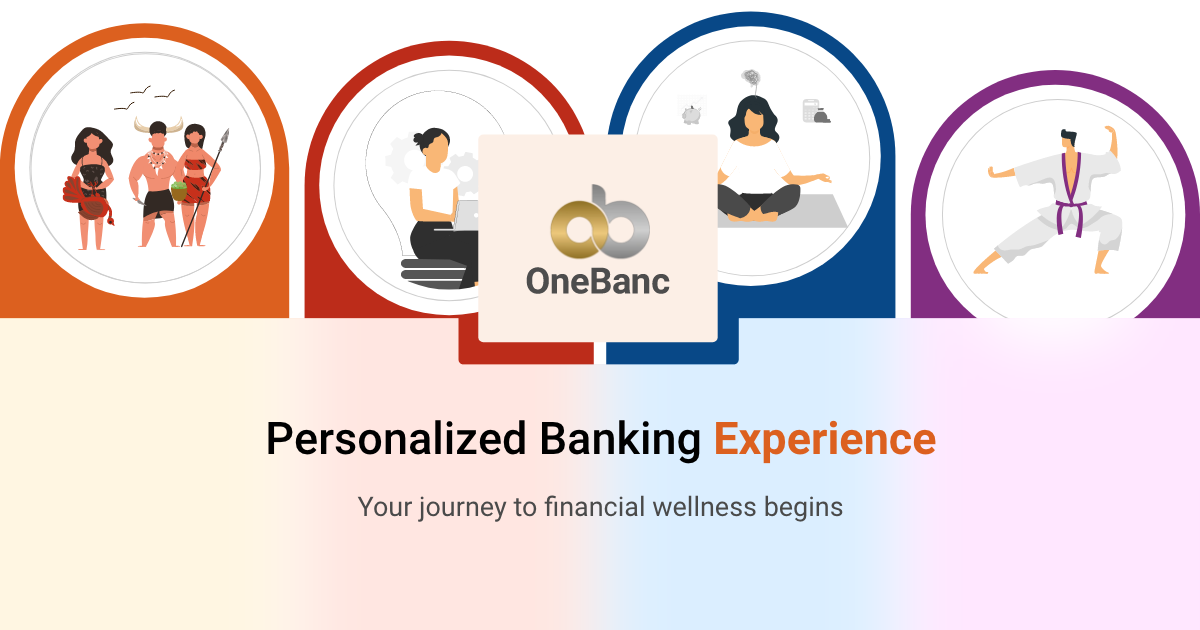 OneBanc

Personalized Banking Experience

Your journey to financial wellness begins